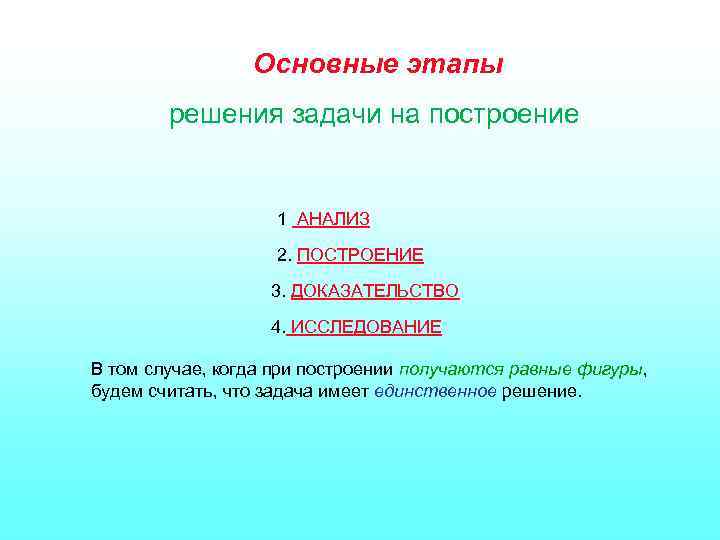 Основные этапы

решения задачи на построение

1 АНАЛИЗ

2. ПОСТРОЕНИЕ

3. ДОКАЗАТЕЛЬСТВО

4. ИССЛЕДОВАНИЕ

В том случае, когда при построении получаются равные фигуры, будем считать, что задача имеет единственное решение.